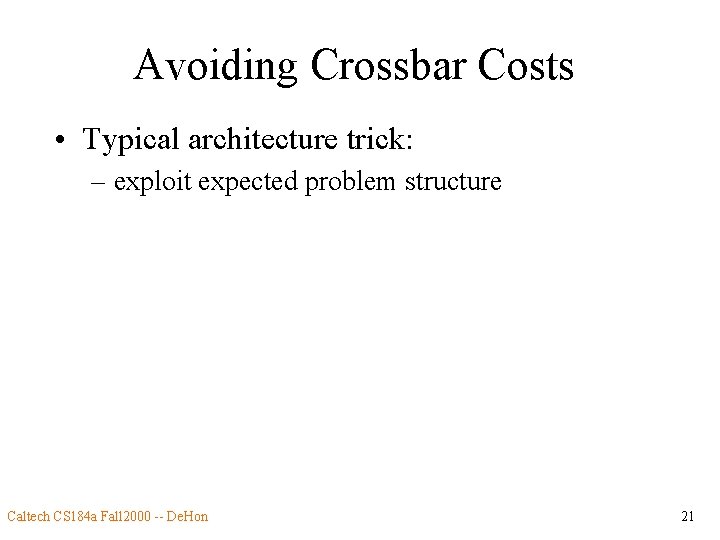 Avoiding Crossbar Costs

• Typical architecture trick:
– exploit expected problem structure

Caltech CS184a Fall2000 -- DeHon

21